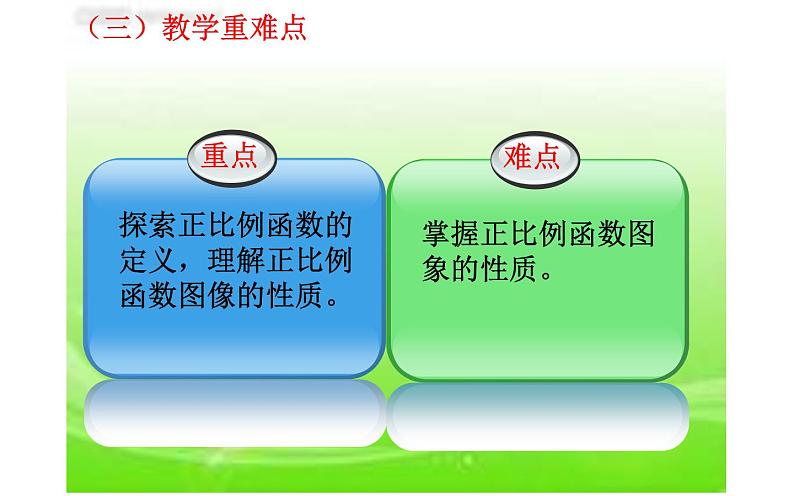 （三）教学重难点

重点

探索正比例函数的定义，理解正比例函数图像的性质。

难点

掌握正比例函数图象的性质。